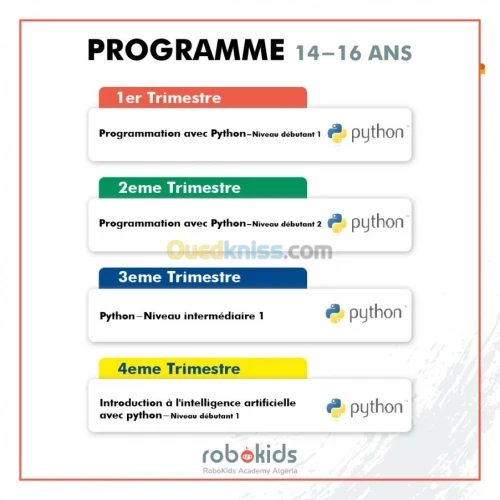 PROGRAMME 14–16 ANS

1er Trimestre

Programmation avec Python–Niveau débutant 1

python

2eme Trimestre

Programmation avec Python–Niveau débutant 2

python

Ouedkniss.com

3eme Trimestre

Python–Niveau intermédiaire 1

python

4eme Trimestre

Introduction à l'intelligence artificielle avec python–Niveau débutant 1

python

robokids
RoboKids Academy Algeria